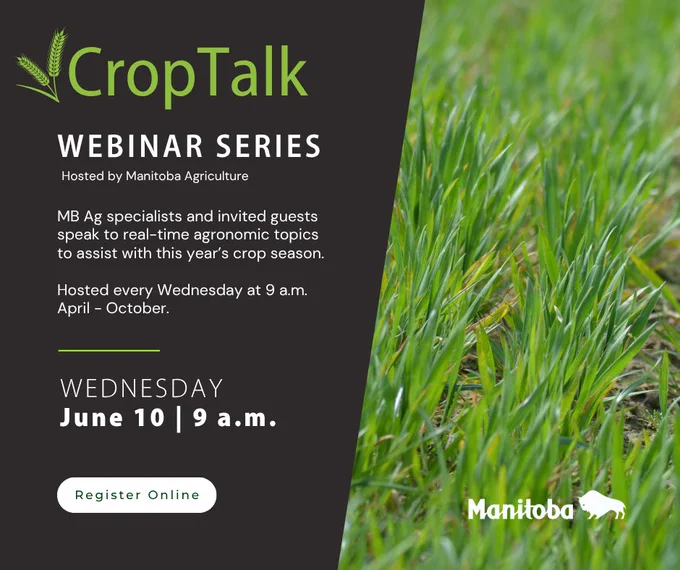 CropTalk

WEBINAR SERIES

Hosted by Manitoba Agriculture

MB Ag specialists and invited guests speak to real-time agronomic topics to assist with this year's crop season.

Hosted every Wednesday at 9 a.m. April - October.

WEDNESDAY
June 10 | 9 a.m.

Register Online

Manitoba